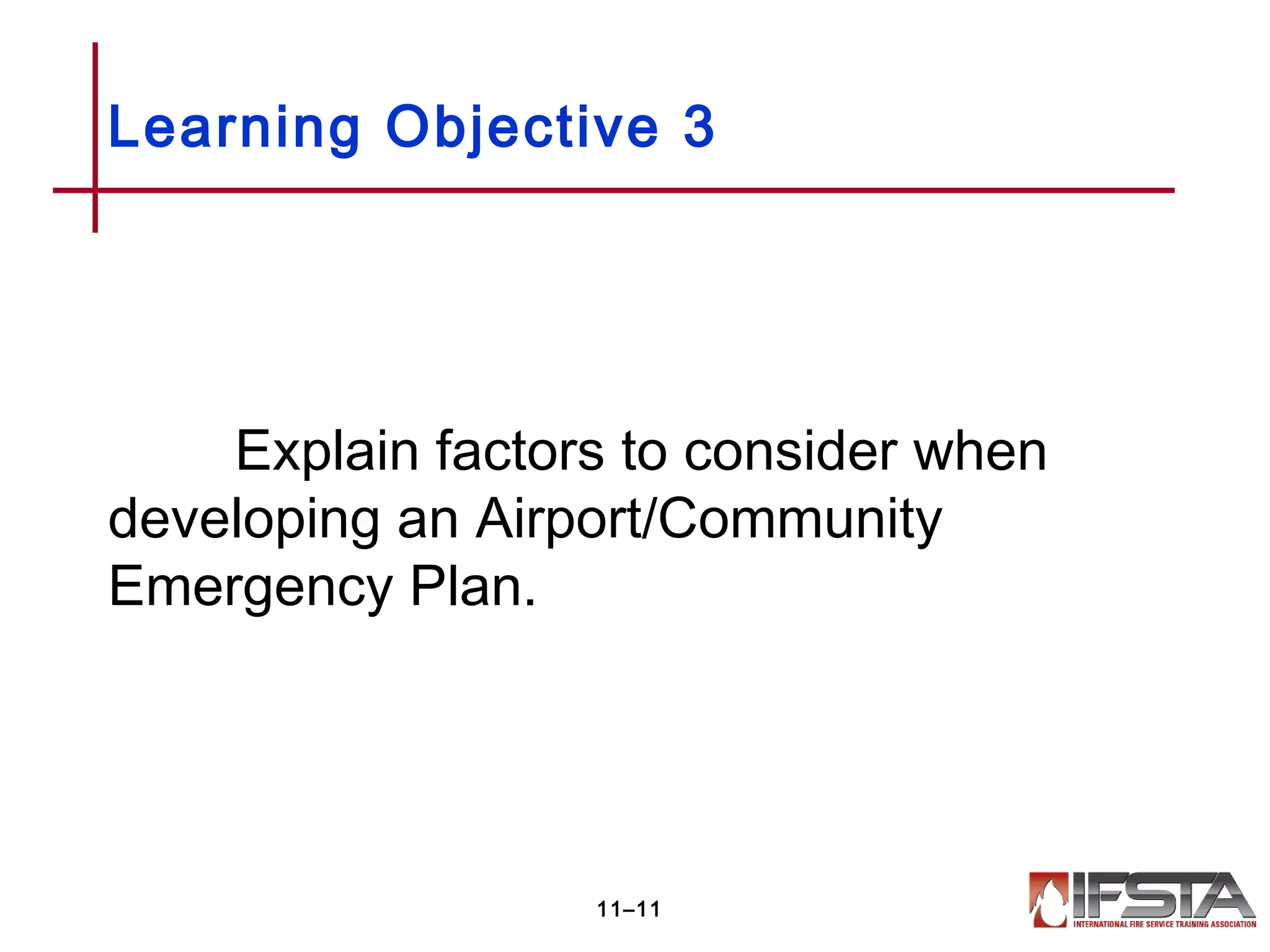 Learning Objective 3

Explain factors to consider when developing an Airport/Community Emergency Plan.

11–11

IFSTA
INTERNATIONAL FIRE SERVICE TRAINING ASSOCIATION